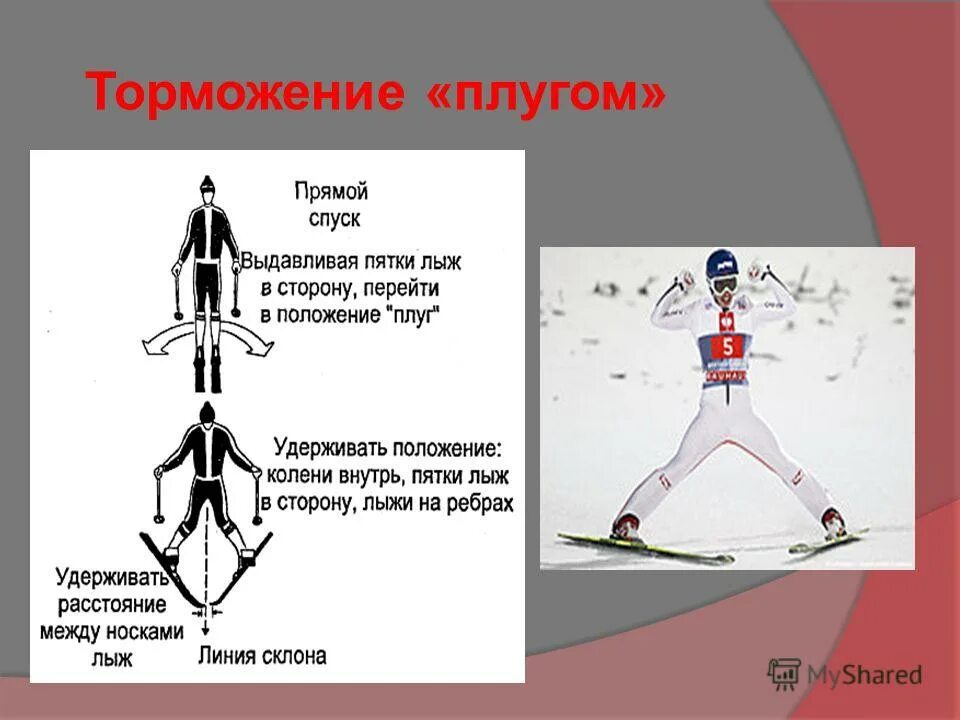 Торможение «плугом»

Прямой спуск

Выдавливая пятки лыж в сторону, перейти в положение "плуг"

Удерживать положение: колени внутрь, пятки лыж в сторону, лыжи на ребрах

Удерживать расстояние между носками лыж

Линия склона

5

MyShared